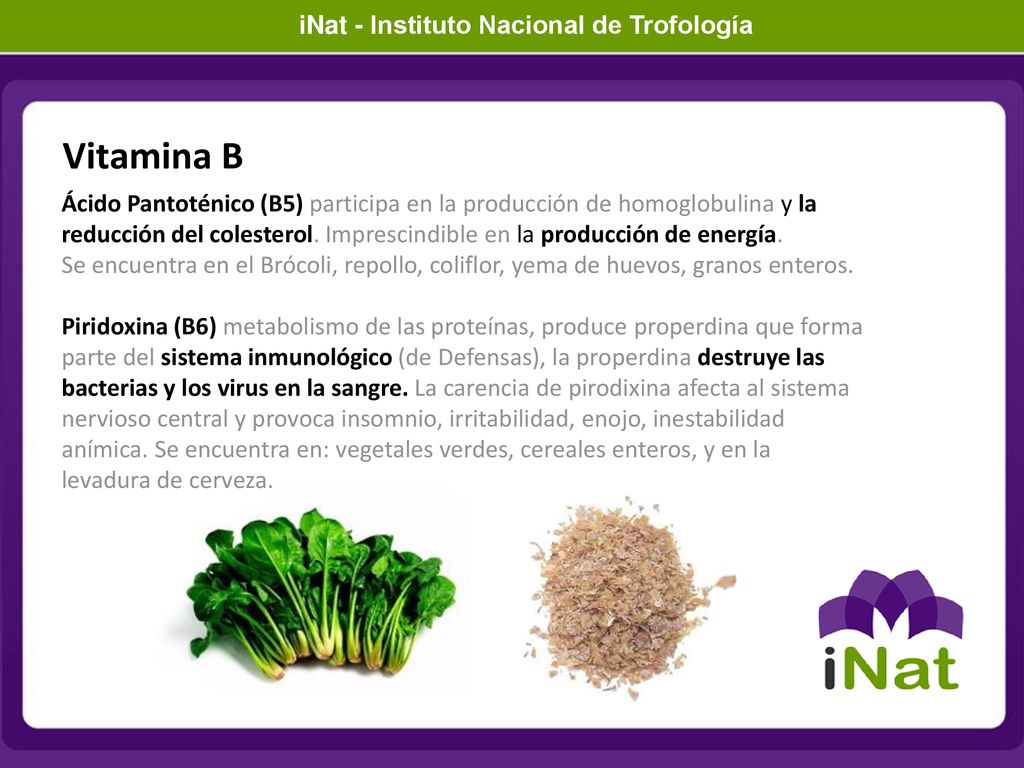 iNat - Instituto Nacional de Trofología

Vitamina B

Ácido Pantoténico (B5) participa en la producción de homoglobulina y la reducción del colesterol. Imprescindible en la producción de energía.
Se encuentra en el Brócoli, repollo, coliflor, yema de huevos, granos enteros.

Piridoxina (B6) metabolismo de las proteínas, produce properdina que forma parte del sistema inmunológico (de Defensas), la properdina destruye las bacterias y los virus en la sangre. La carencia de pirodixina afecta al sistema nervioso central y provoca insomnio, irritabilidad, enojo, inestabilidad anímica. Se encuentra en: vegetales verdes, cereales enteros, y en la levadura de cerveza.

iNat